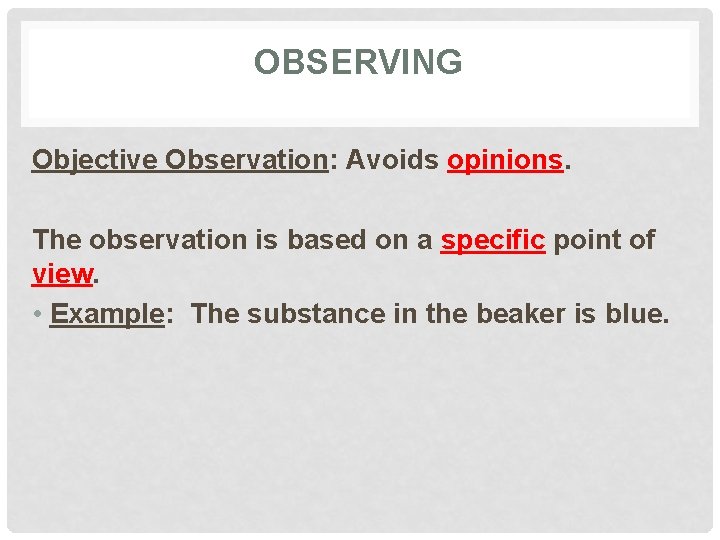 OBSERVING

Objective Observation: Avoids opinions.

The observation is based on a specific point of view.

• Example: The substance in the beaker is blue.